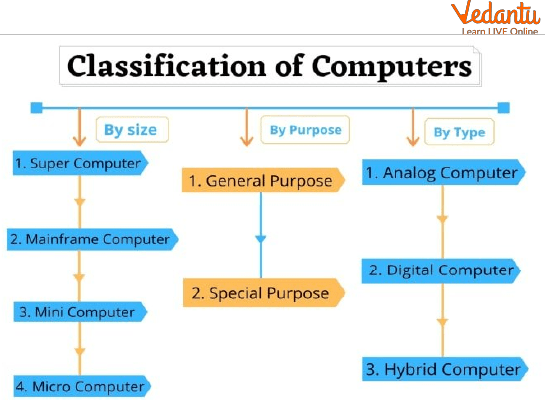 Vedantu
Learn LIVE Online

Classification of Computers

By size

1. Super Computer

2. Mainframe Computer

3. Mini Computer

4. Micro Computer

By Purpose

1. General Purpose

2. Special Purpose

By Type

1. Analog Computer

2. Digital Computer

3. Hybrid Computer